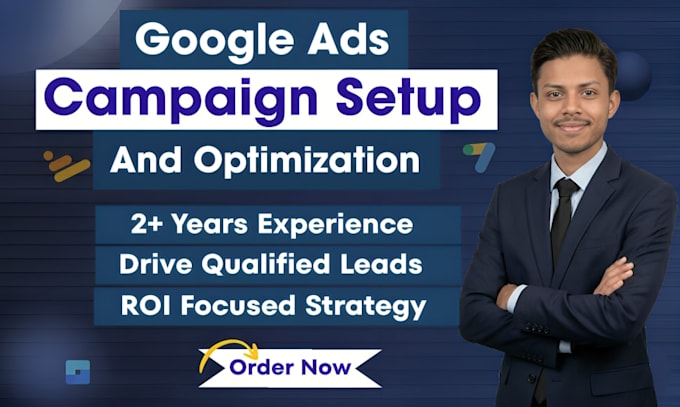 Google Ads
Campaign Setup
And Optimization

2+ Years Experience
Drive Qualified Leads
ROI Focused Strategy

Order Now